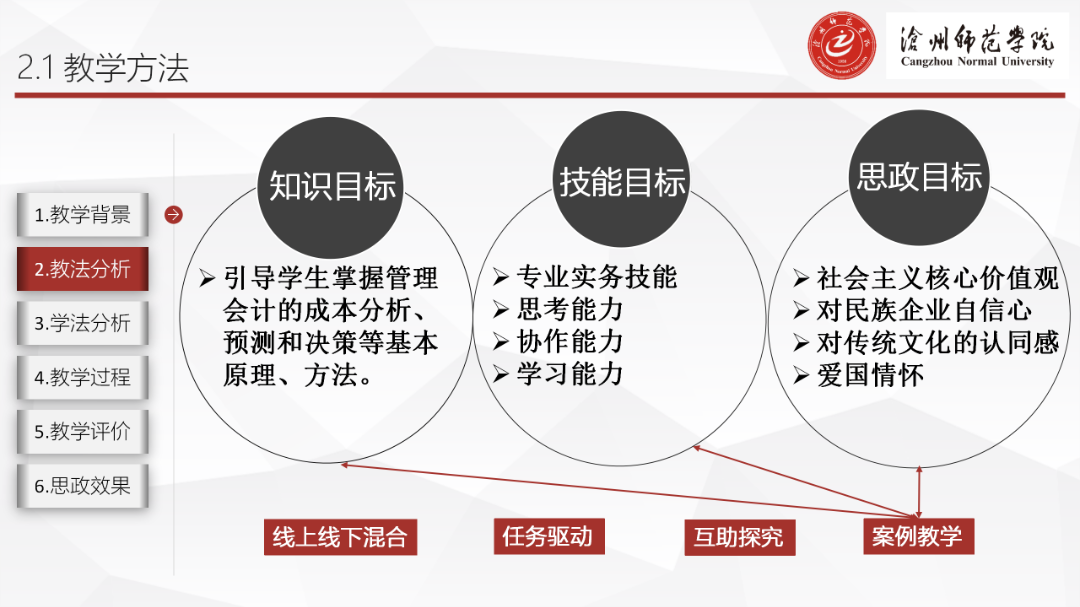 2.1 教学方法

沧州师范学院
Cangzhou Normal University

1.教学背景
2.教法分析
3.学法分析
4.教学过程
5.教学评价
6.思政效果

知识目标
➢ 引导学生掌握管理会计的成本分析、预测和决策等基本原理、方法。

技能目标
➢ 专业实务技能
➢ 思考能力
➢ 协作能力
➢ 学习能力

思政目标
➢ 社会主义核心价值观
➢ 对民族企业自信心
➢ 对传统文化的认同感
➢ 爱国情怀

线上线下混合
任务驱动
互助探究
案例教学